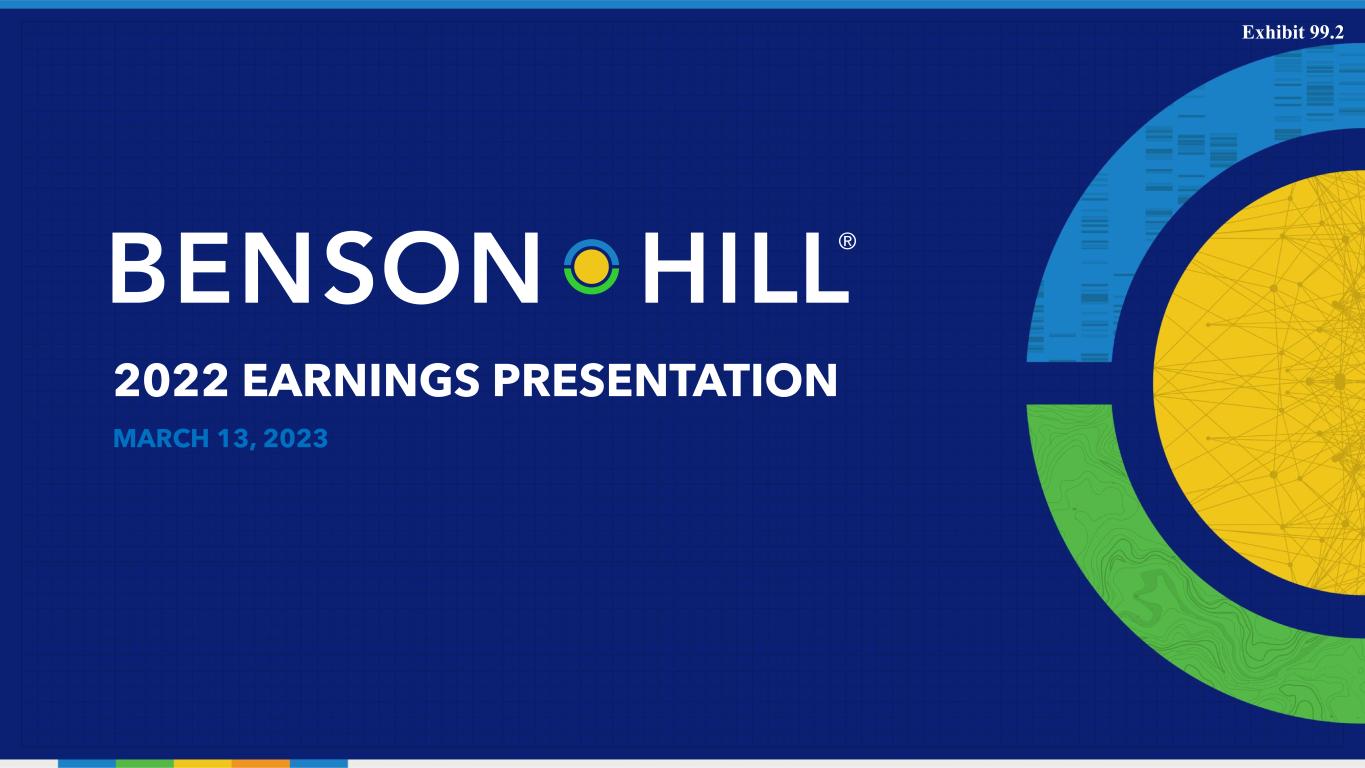 Exhibit 99.2

BENSON HILL®

2022 EARNINGS PRESENTATION

MARCH 13, 2023